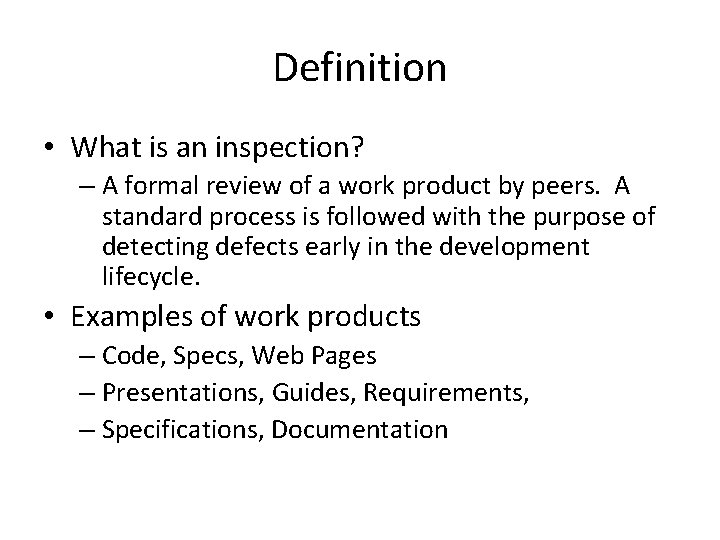 Definition

• What is an inspection?
– A formal review of a work product by peers. A standard process is followed with the purpose of detecting defects early in the development lifecycle.

• Examples of work products
– Code, Specs, Web Pages
– Presentations, Guides, Requirements,
– Specifications, Documentation